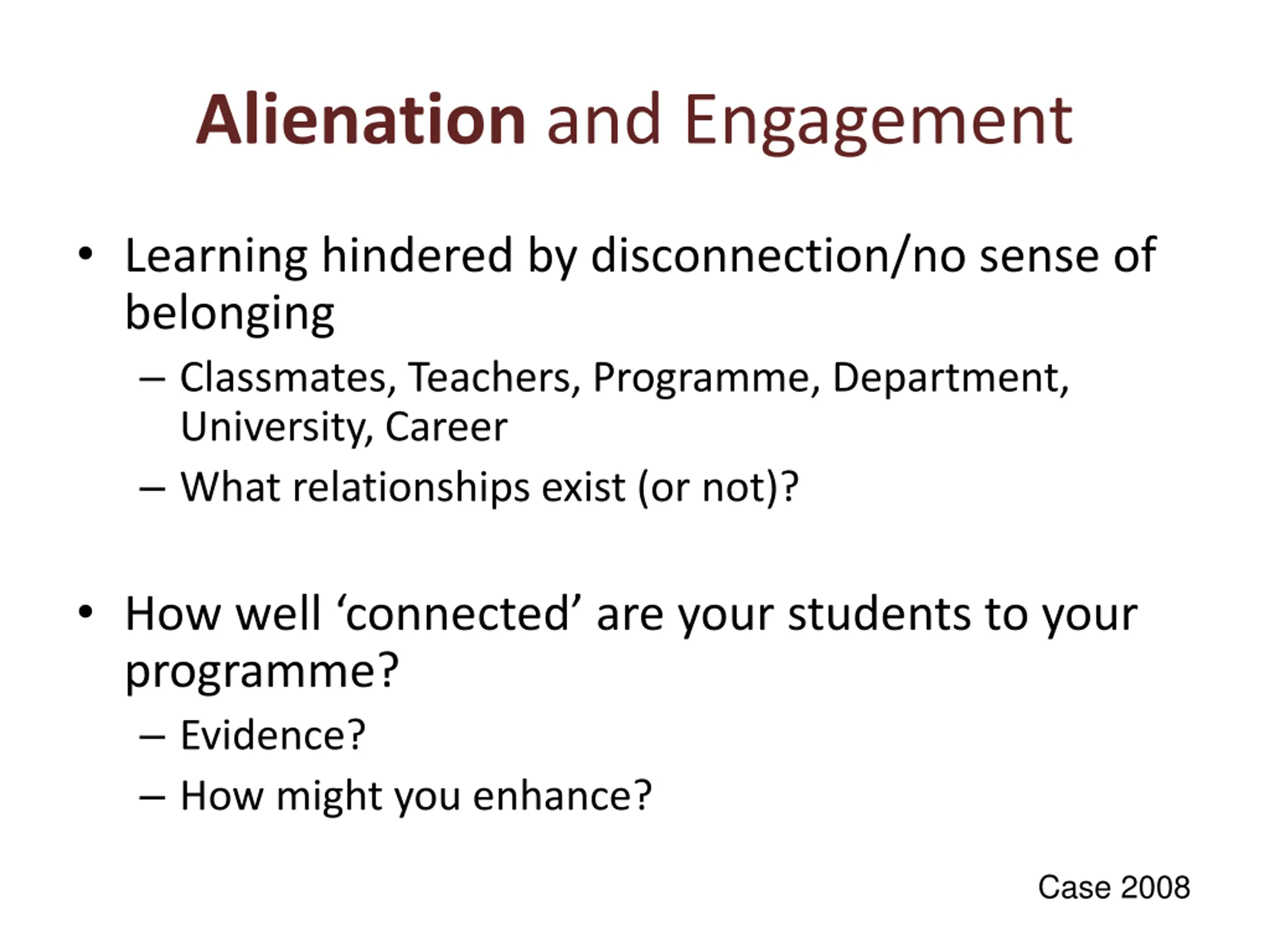 Alienation and Engagement

• Learning hindered by disconnection/no sense of belonging
  – Classmates, Teachers, Programme, Department, University, Career
  – What relationships exist (or not)?

• How well ‘connected’ are your students to your programme?
  – Evidence?
  – How might you enhance?

Case 2008